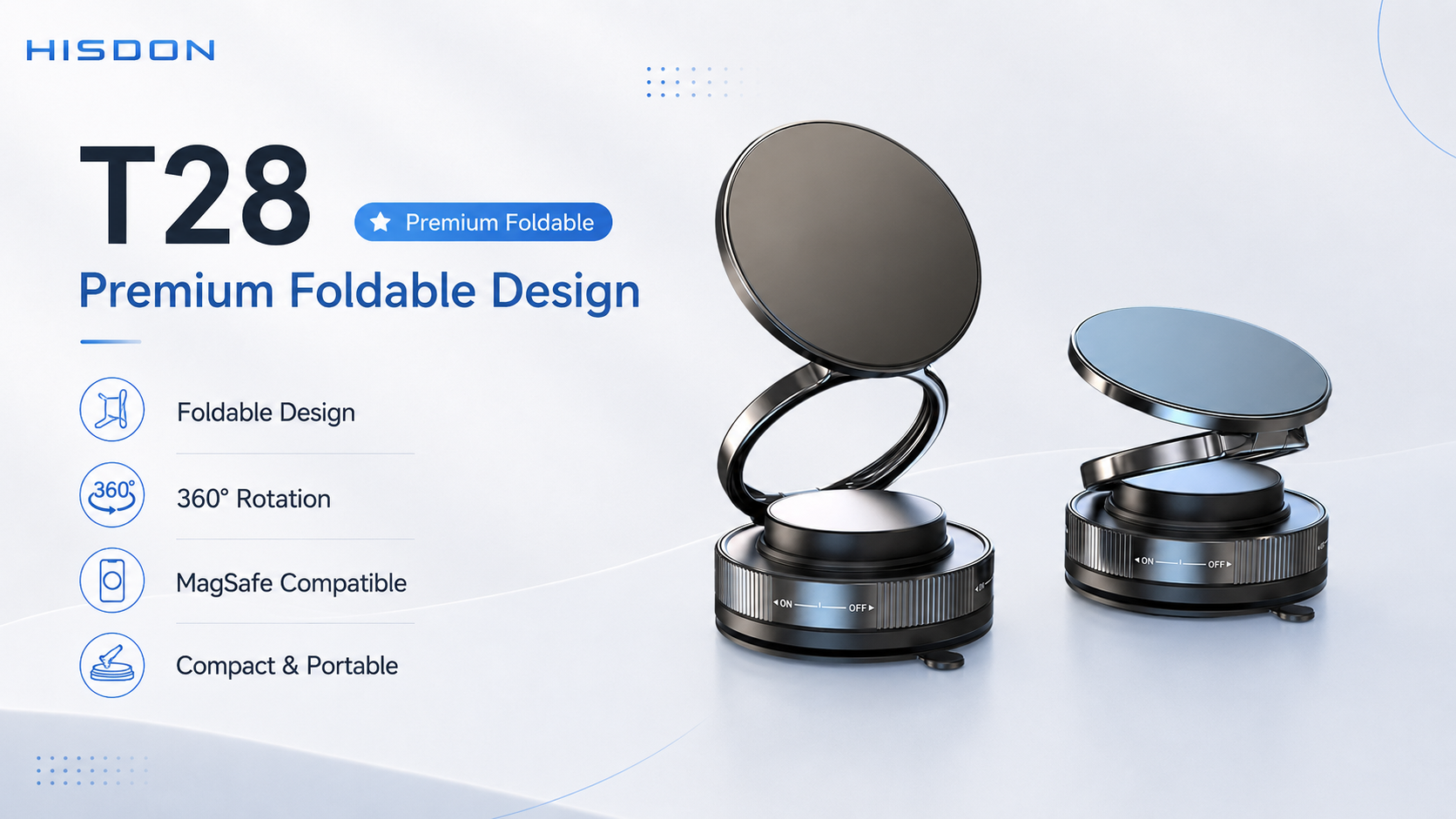 HISDON

T28

Premium Foldable

Premium Foldable Design

Foldable Design

360°

360° Rotation

MagSafe Compatible

Compact & Portable

ON OFF

ON OFF